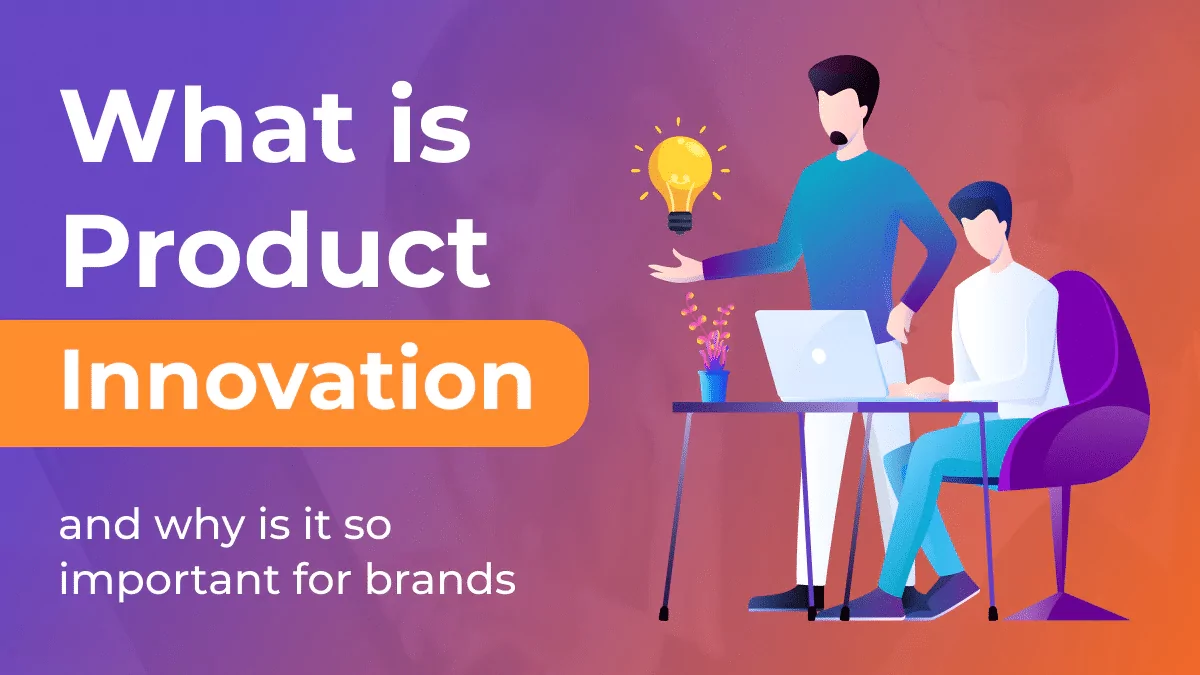 What is Product Innovation

and why is it so important for brands